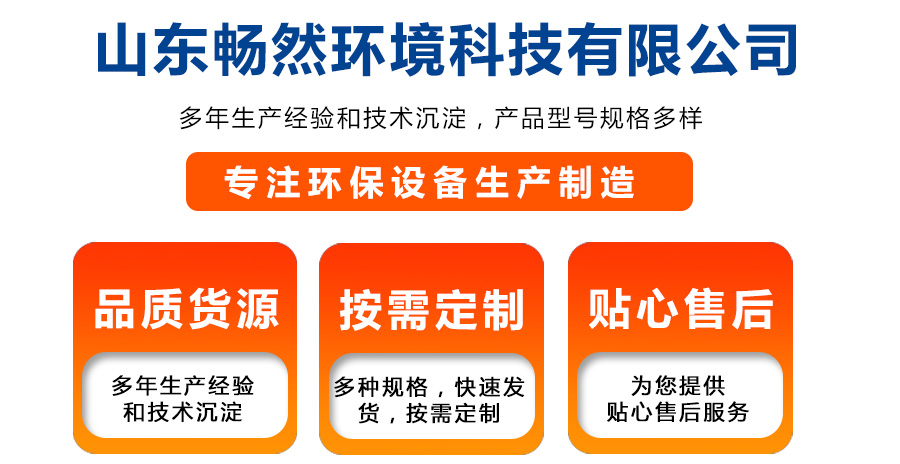 山东畅然环境科技有限公司

多年生产经验和技术沉淀，产品型号规格多样

专注环保设备生产制造

品质货源

多年生产经验和技术沉淀

按需定制

多种规格，快速发货，按需定制

贴心售后

为您提供贴心售后服务